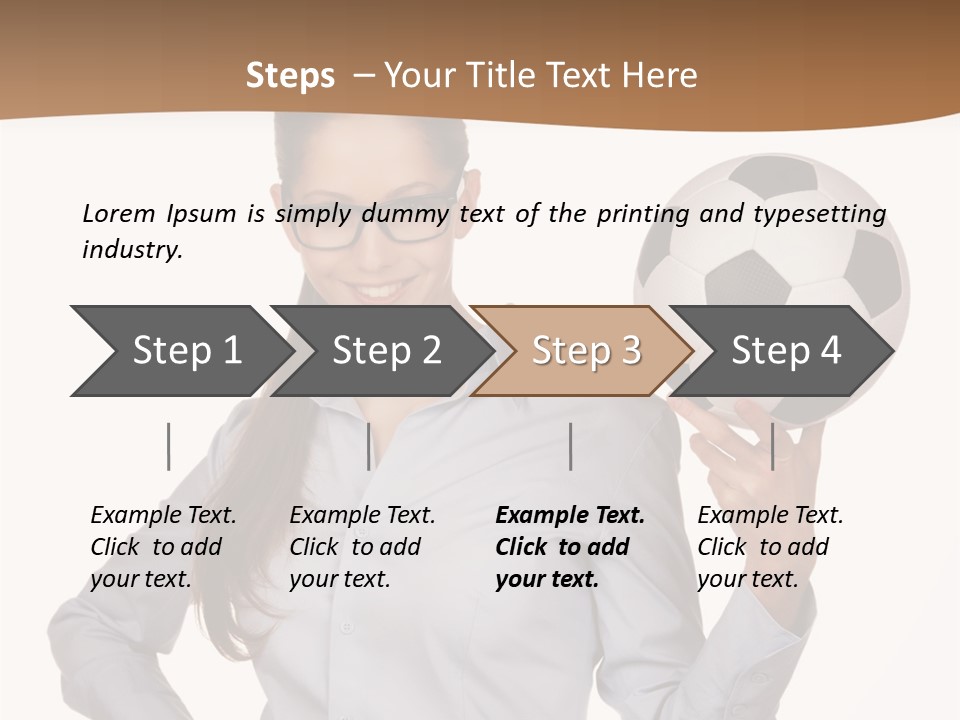 Steps – Your Title Text Here

Lorem Ipsum is simply dummy text of the printing and typesetting industry.

Step 1

Step 2

Step 3

Step 4

Example Text. Click to add your text.

Example Text. Click to add your text.

Example Text. Click to add your text.

Example Text. Click to add your text.